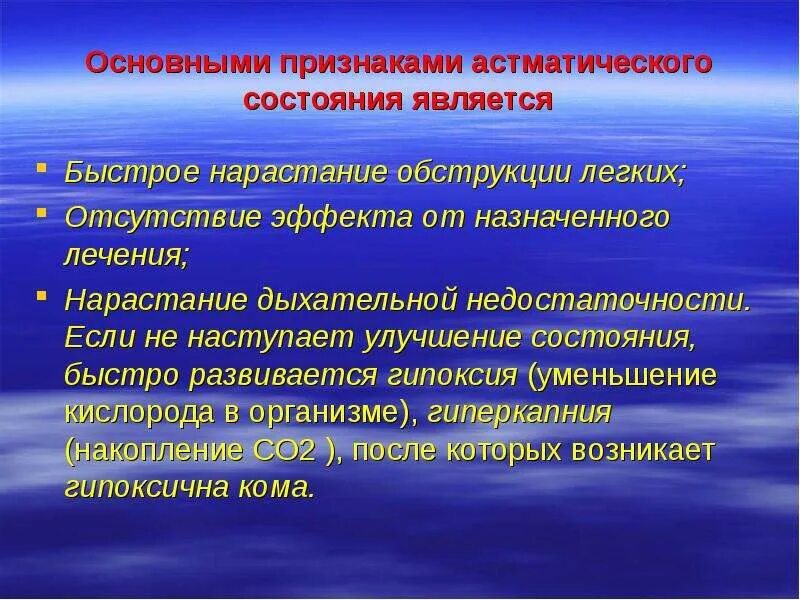 Основными признаками астматического состояния является

- Быстрое нарастание обструкции легких;
- Отсутствие эффекта от назначенного лечения;
- Нарастание дыхательной недостаточности. Если не наступает улучшение состояния, быстро развивается гипоксия (уменьшение кислорода в организме), гиперкапния (накопление СО2 ), после которых возникает гипоксична кома.